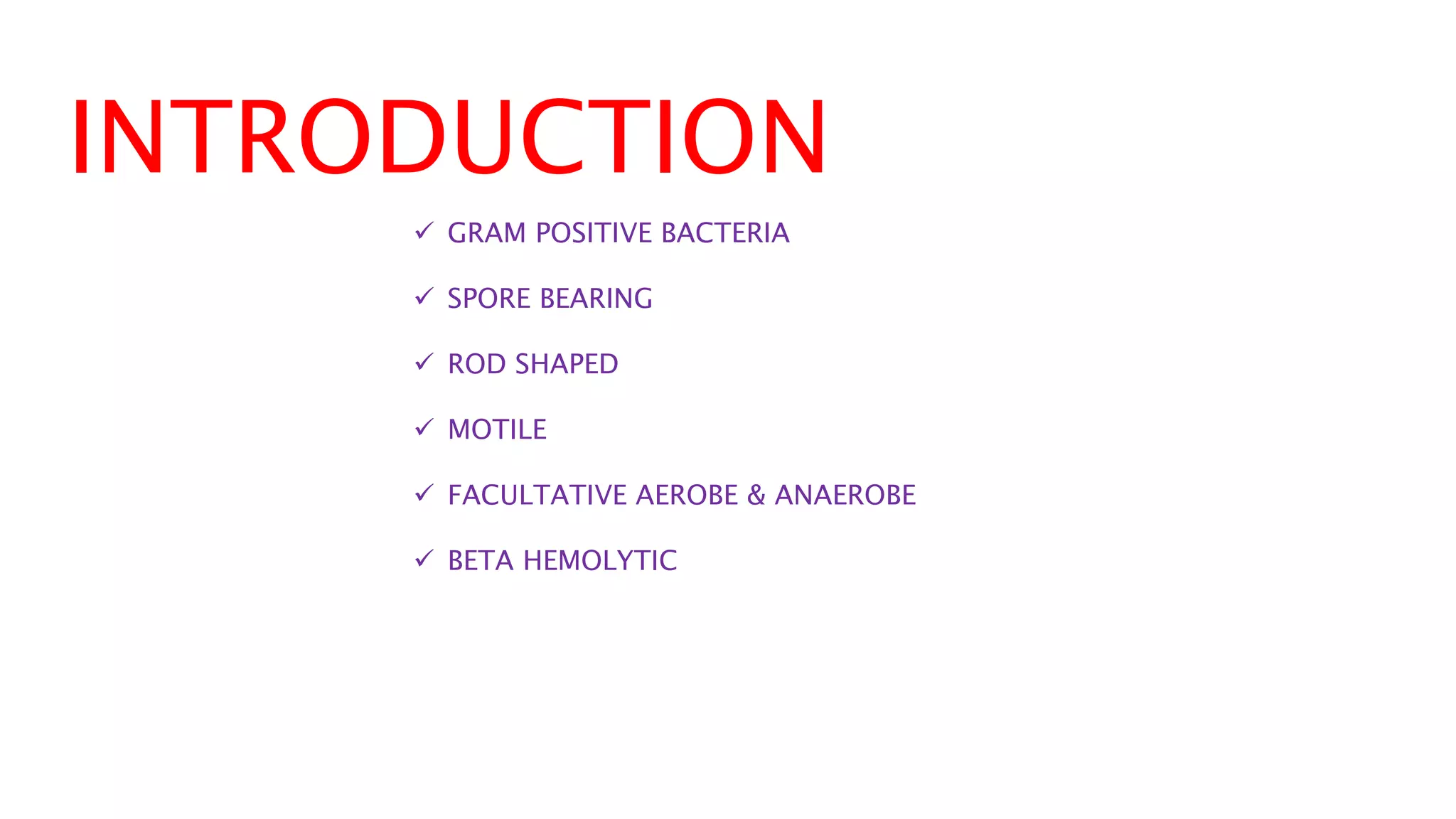 INTRODUCTION

✓ GRAM POSITIVE BACTERIA

✓ SPORE BEARING

✓ ROD SHAPED

✓ MOTILE

✓ FACULTATIVE AEROBE & ANAEROBE

✓ BETA HEMOLYTIC